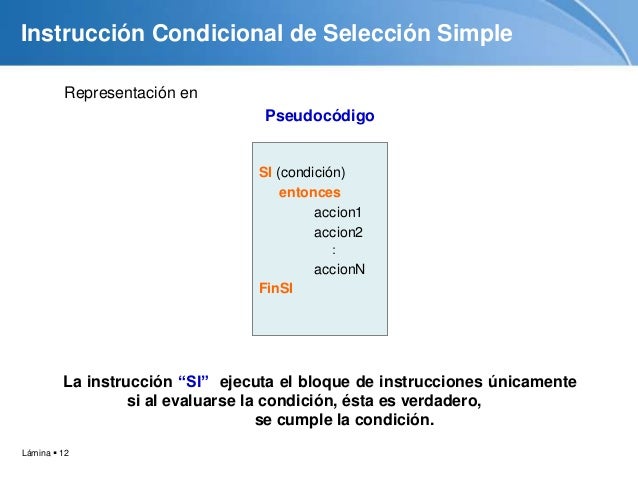 Instrucción Condicional de Selección Simple

Representación en

Pseudocódigo

SI (condición)
entonces
accion1
accion2
:
accionN
FinSI

La instrucción “SI” ejecuta el bloque de instrucciones únicamente si al evaluarse la condición, ésta es verdadero, se cumple la condición.

Lámina ▪ 12